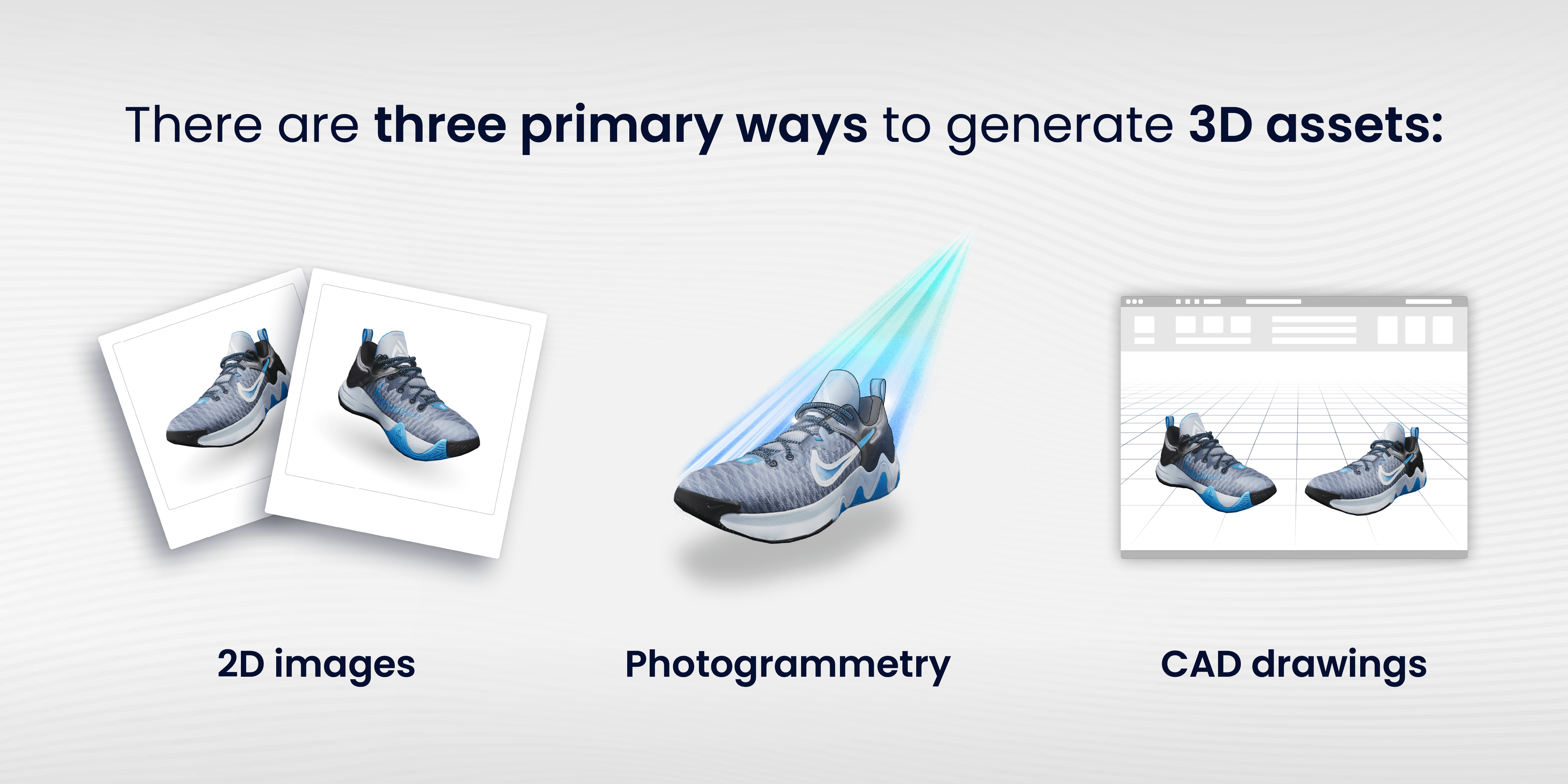 There are three primary ways to generate 3D assets:

2D images

Photogrammetry

CAD drawings